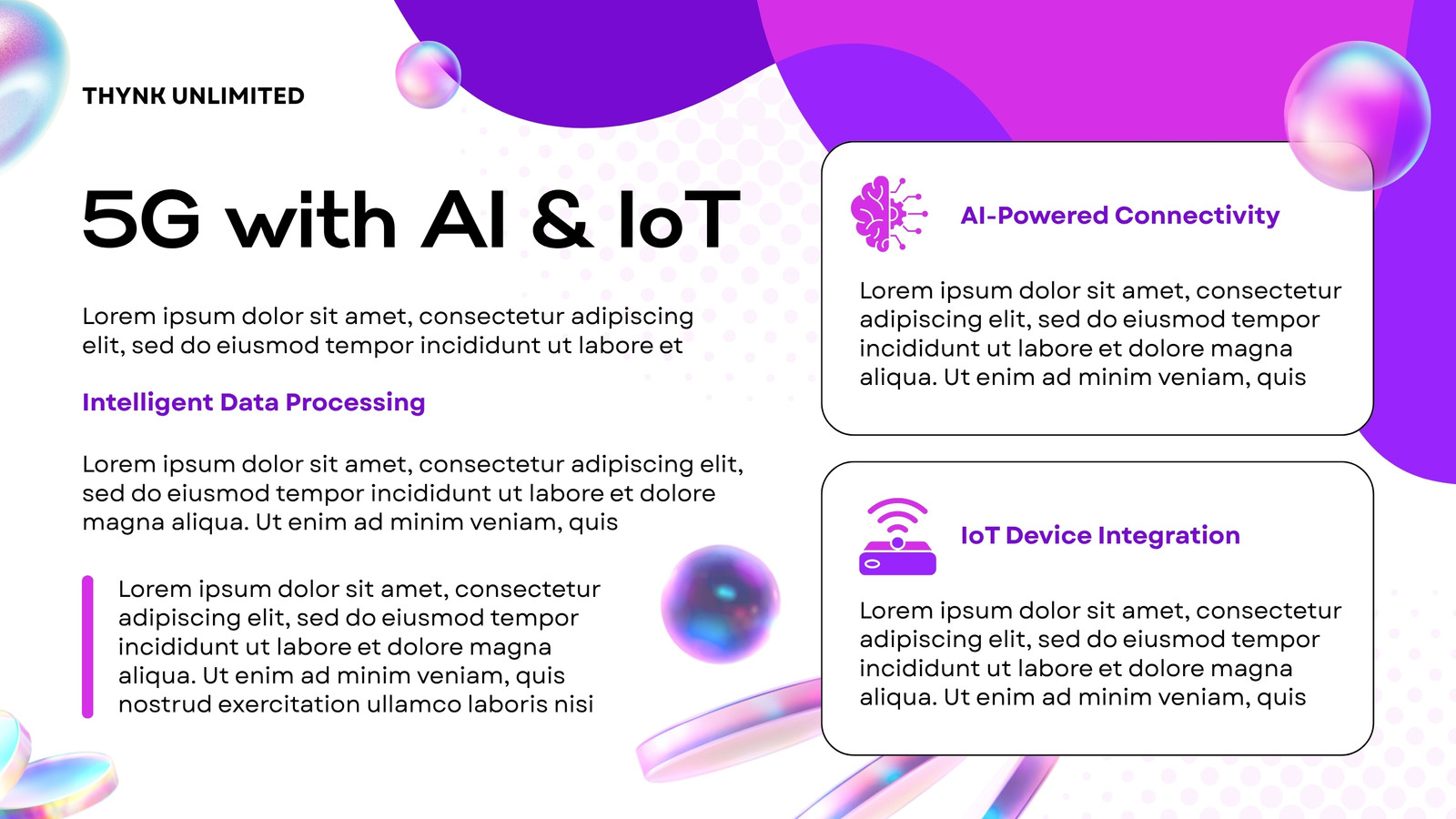 THYNK UNLIMITED

5G with AI & IoT

Lorem ipsum dolor sit amet, consectetur adipiscing elit, sed do eiusmod tempor incididunt ut labore et

Intelligent Data Processing

Lorem ipsum dolor sit amet, consectetur adipiscing elit, sed do eiusmod tempor incididunt ut labore et dolore magna aliqua. Ut enim ad minim veniam, quis

Lorem ipsum dolor sit amet, consectetur adipiscing elit, sed do eiusmod tempor incididunt ut labore et dolore magna aliqua. Ut enim ad minim veniam, quis nostrud exercitation ullamco laboris nisi

AI-Powered Connectivity

Lorem ipsum dolor sit amet, consectetur adipiscing elit, sed do eiusmod tempor incididunt ut labore et dolore magna aliqua. Ut enim ad minim veniam, quis

IoT Device Integration

Lorem ipsum dolor sit amet, consectetur adipiscing elit, sed do eiusmod tempor incididunt ut labore et dolore magna aliqua. Ut enim ad minim veniam, quis